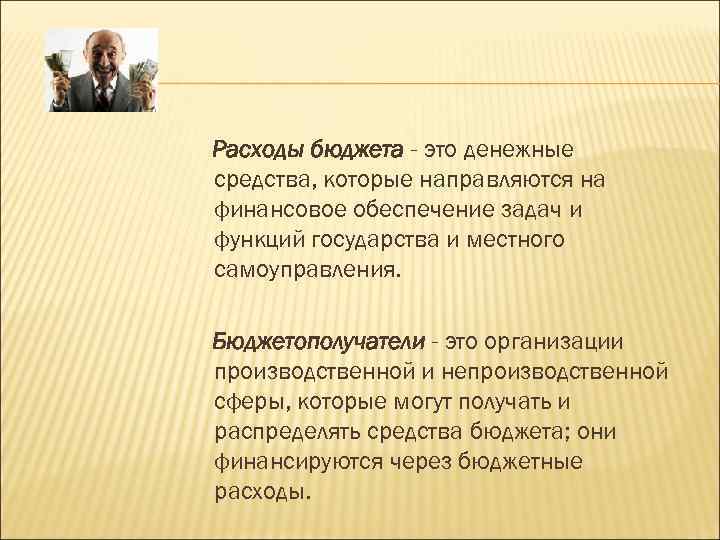 Расходы бюджета - это денежные средства, которые направляются на финансовое обеспечение задач и функций государства и местного самоуправления.

Бюджетополучатели - это организации производственной и непроизводственной сферы, которые могут получать и распределять средства бюджета; они финансируются через бюджетные расходы.